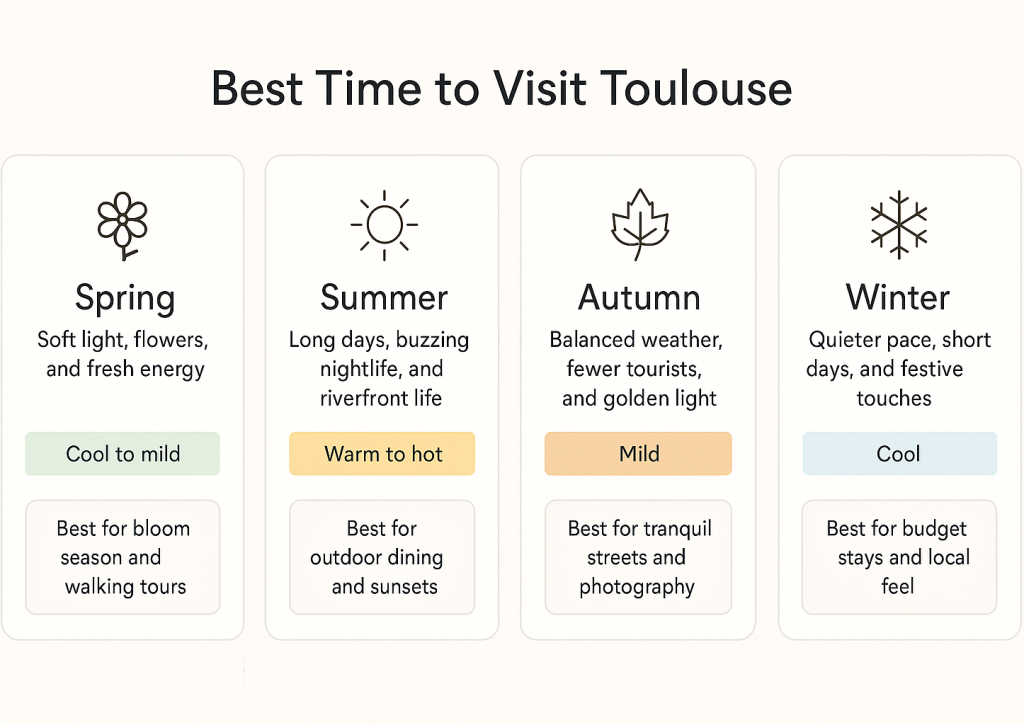 Best Time to Visit Toulouse

Spring

Soft light, flowers, and fresh energy

Cool to mild

Best for bloom season and walking tours

Summer

Long days, buzzing nightlife, and riverfront life

Warm to hot

Best for outdoor dining and sunsets

Autumn

Balanced weather, fewer tourists, and golden light

Mild

Best for tranquil streets and photography

Winter

Quieter pace, short days, and festive touches

Cool

Best for budget stays and local feel